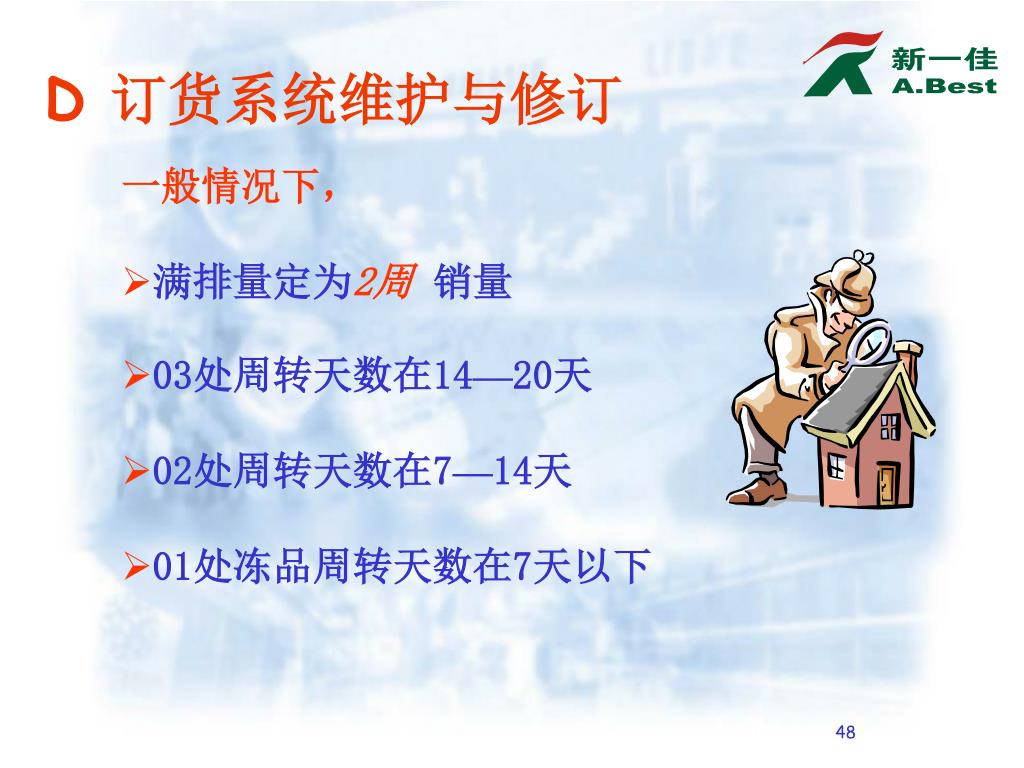 新一佳
A.Best

D 订货系统维护与修订

一般情况下，

➢满排量定为2周 销量

➢03处周转天数在14—20天

➢02处周转天数在7—14天

➢01处冻品周转天数在7天以下

48